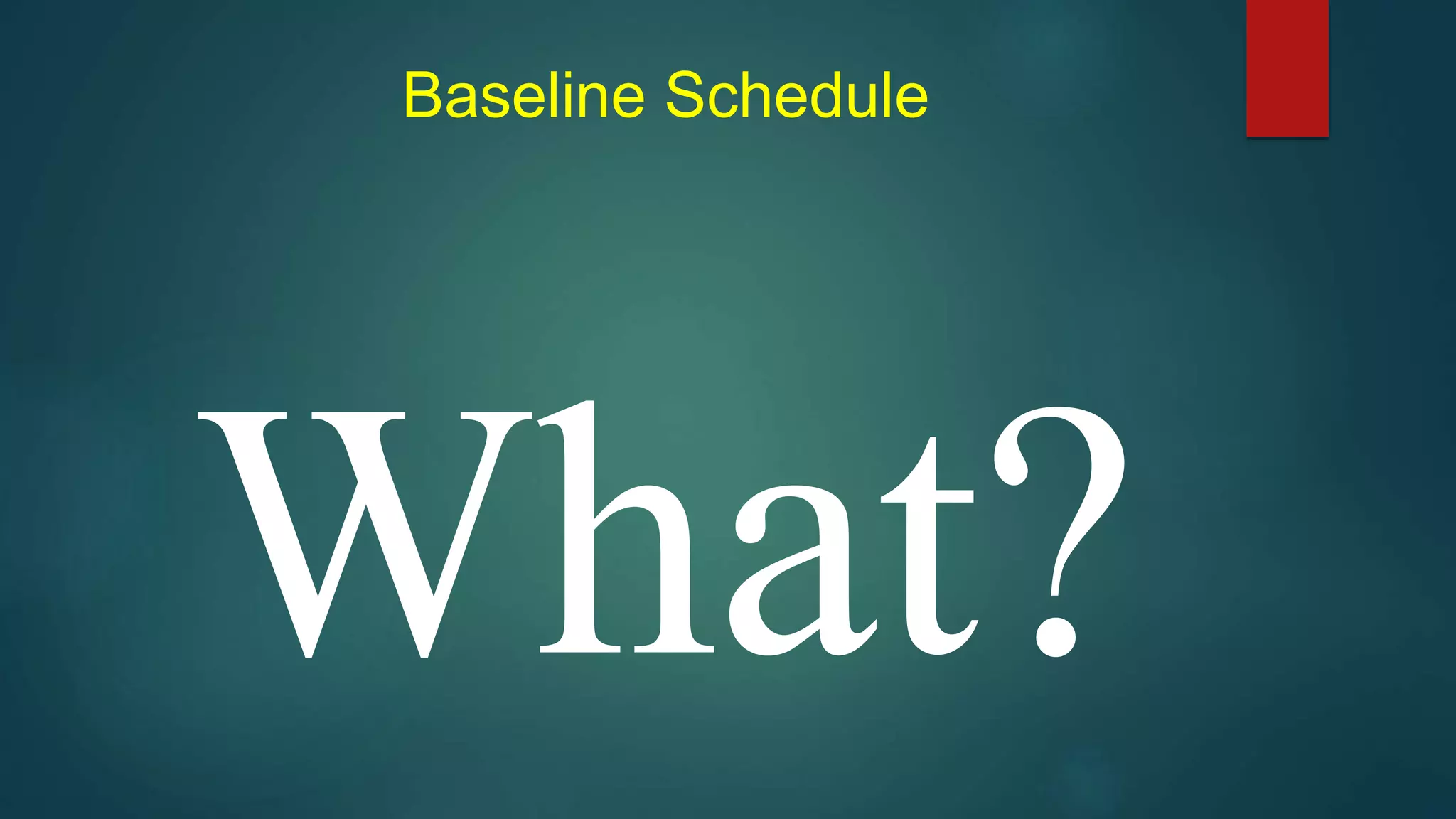 Baseline Schedule

What?